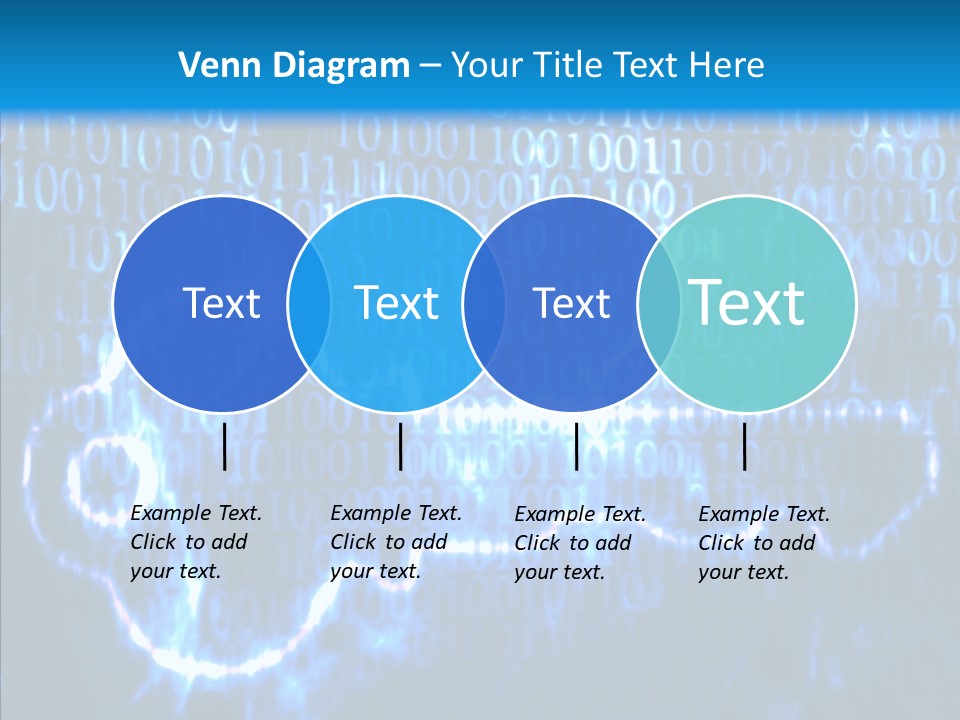 Venn Diagram – Your Title Text Here

Text

Text

Text

Text

Example Text. Click to add your text.

Example Text. Click to add your text.

Example Text. Click to add your text.

Example Text. Click to add your text.